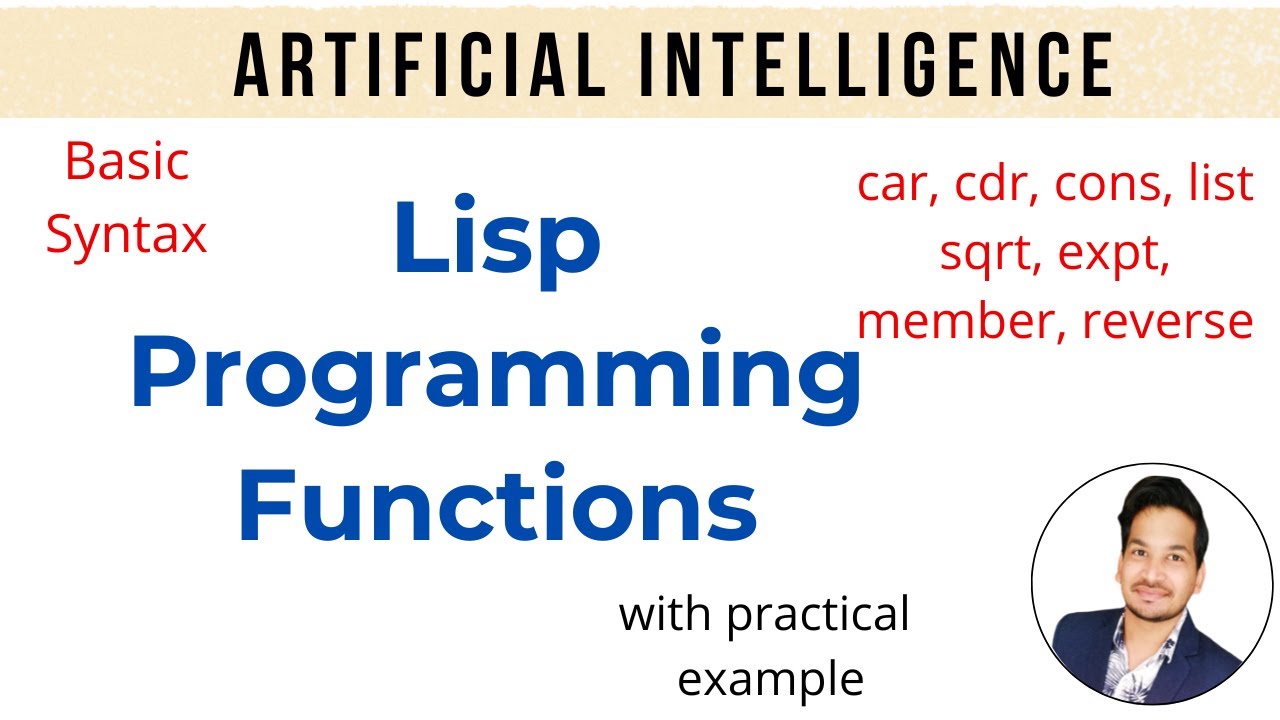 ARTIFICIAL INTELLIGENCE

Basic Syntax

Lisp Programming Functions

car, cdr, cons, list sqrt, expt, member, reverse

with practical example